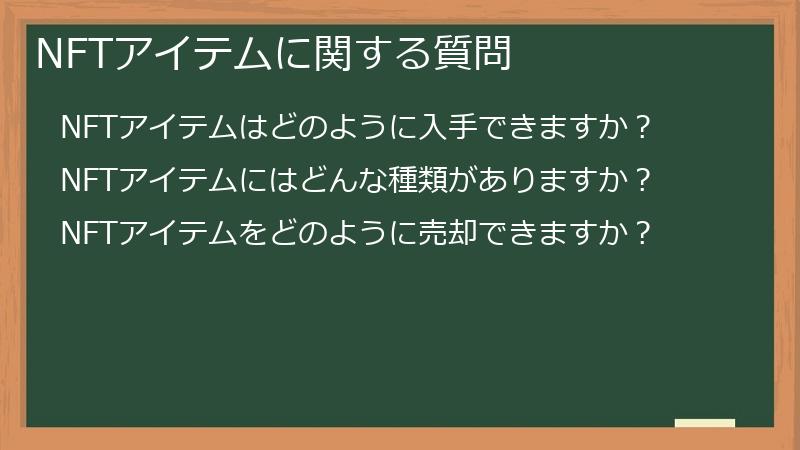 NFTアイテムに関する質問

NFTアイテムはどのように入手できますか？

NFTアイテムにはどんな種類がありますか？

NFTアイテムをどのように売却できますか？